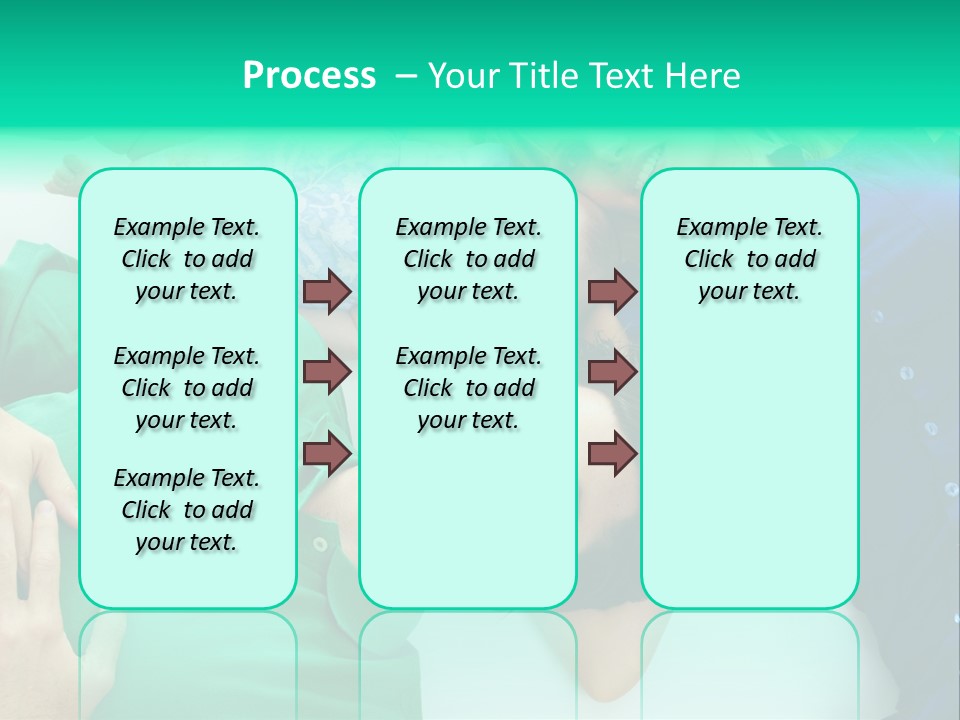 Process – Your Title Text Here

Example Text. Click to add your text.

Example Text. Click to add your text.

Example Text. Click to add your text.

Example Text. Click to add your text.

Example Text. Click to add your text.

Example Text. Click to add your text.